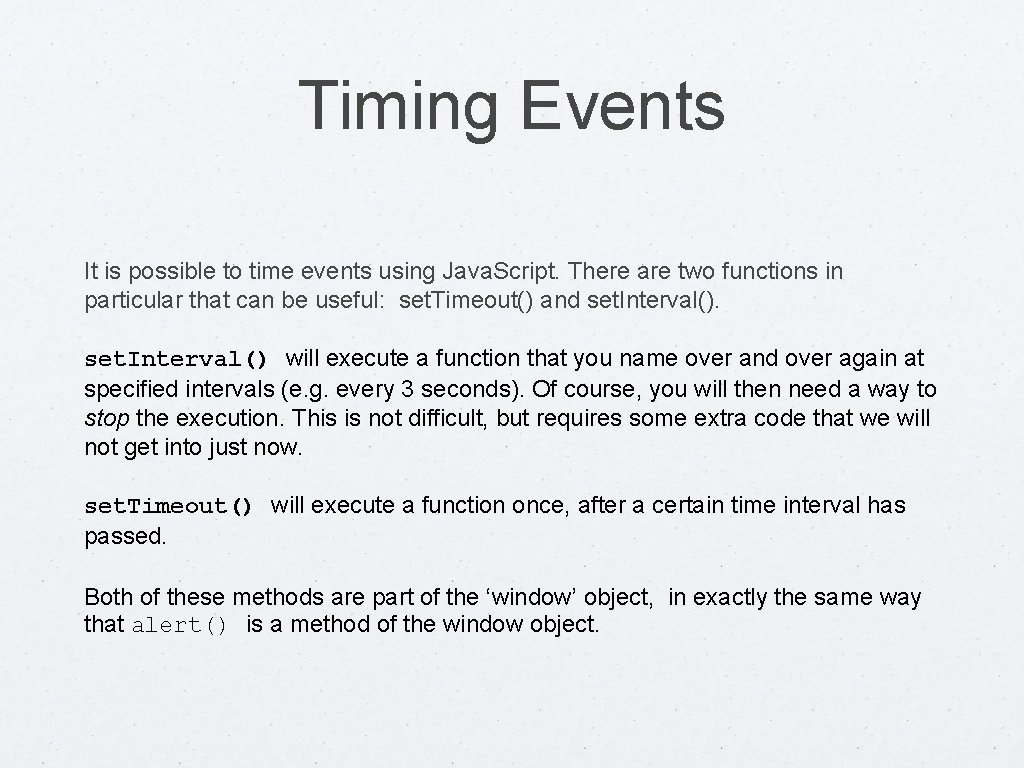 Timing Events

It is possible to time events using Java.Script. There are two functions in particular that can be useful: set.Timeout() and set.Interval().

set.Interval() will execute a function that you name over and over again at specified intervals (e.g. every 3 seconds). Of course, you will then need a way to stop the execution. This is not difficult, but requires some extra code that we will not get into just now.

set.Timeout() will execute a function once, after a certain time interval has passed.

Both of these methods are part of the ‘window’ object, in exactly the same way that alert() is a method of the window object.